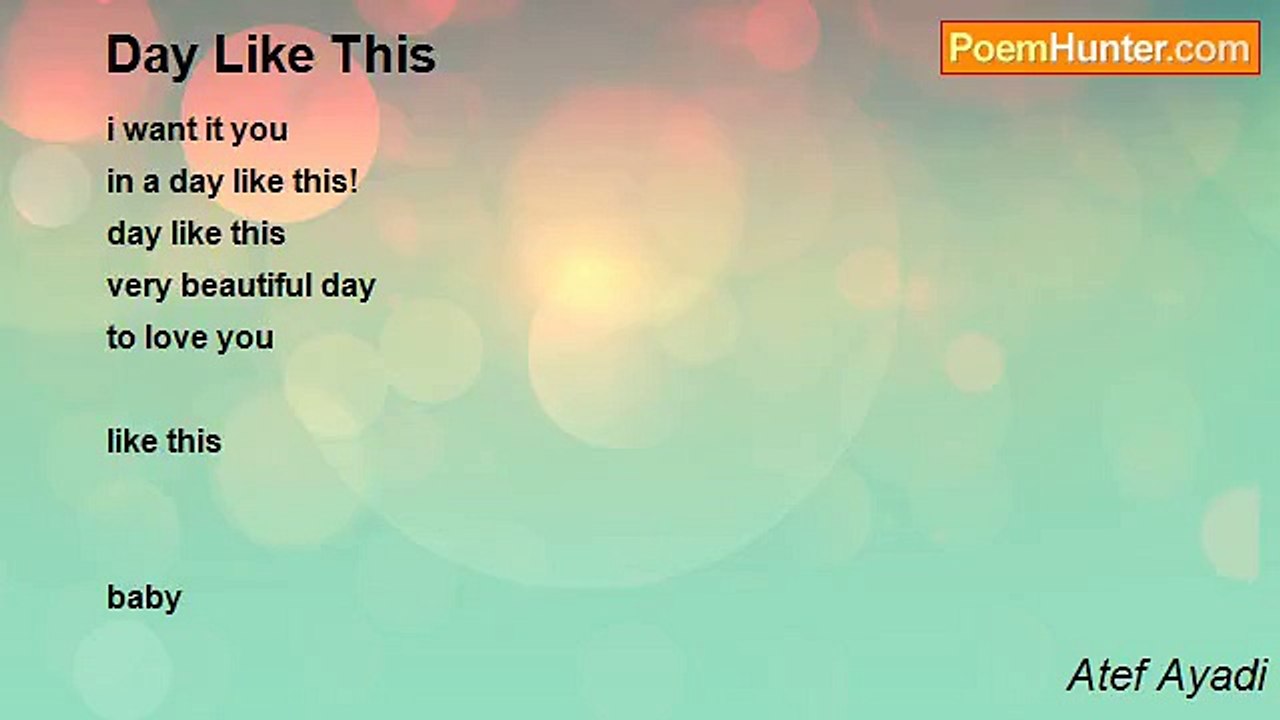 Day Like This

PoemHunter.com

i want it you
in a day like this!
day like this
very beautiful day
to love you

like this

baby

Atef Ayadi